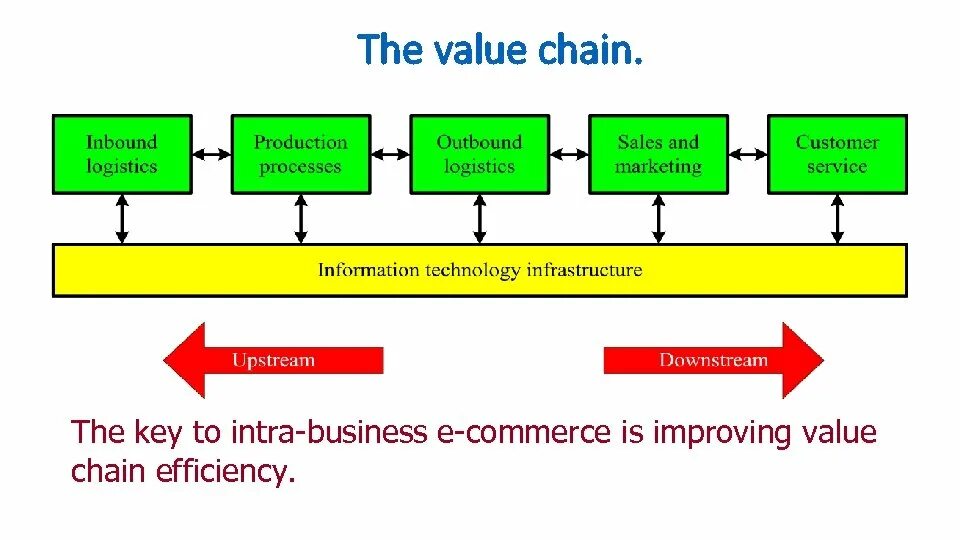 The value chain.

Inbound logistics

Production processes

Outbound logistics

Sales and marketing

Customer service

Information technology infrastructure

Upstream

Downstream

The key to intra-business e-commerce is improving value chain efficiency.